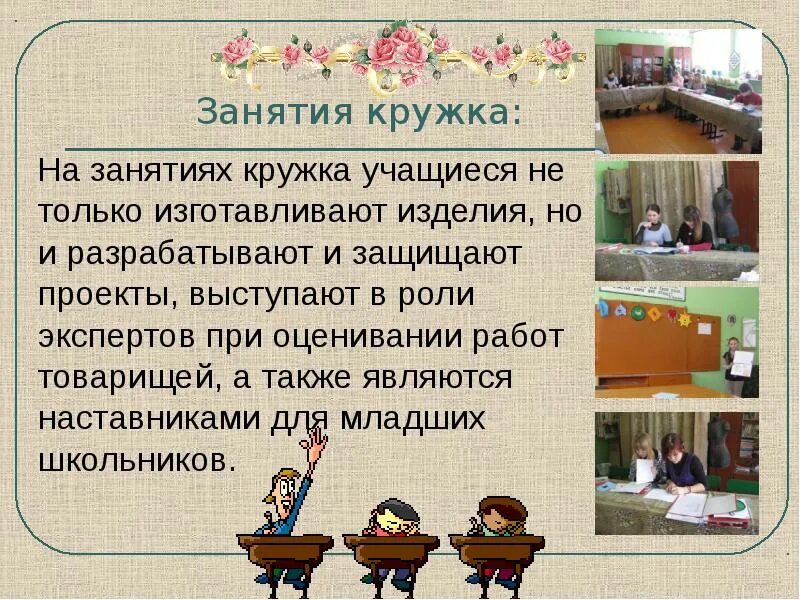 Занятия кружка:

На занятиях кружка учащиеся не только изготавливают изделия, но и разрабатывают и защищают проекты, выступают в роли экспертов при оценивании работ товарищей, а также являются наставниками для младших школьников.